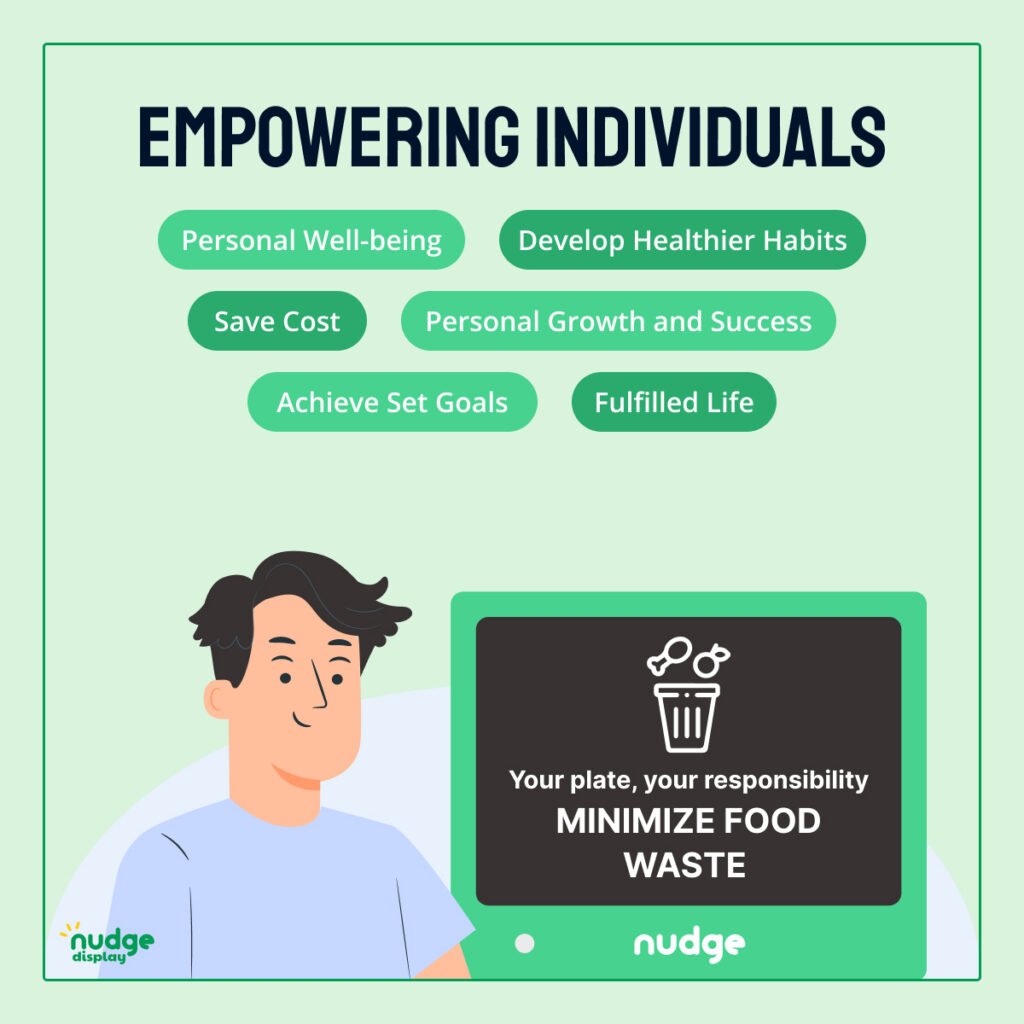 EMPOWERING INDIVIDUALS

Personal Well-being

Develop Healthier Habits

Save Cost

Personal Growth and Success

Achieve Set Goals

Fulfilled Life

Your plate, your responsibility

MINIMIZE FOOD WASTE

nudge

nudge display